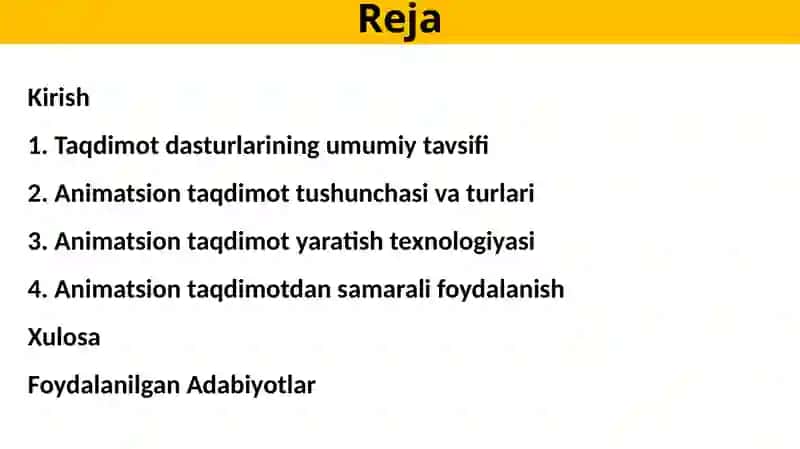 Reja

Kirish

1. Taqdimot dasturlarining umumiy tavsifi

2. Animatsion taqdimot tushunchasi va turlari

3. Animatsion taqdimot yaratish texnologiyasi

4. Animatsion taqdimotdan samarali foydalanish

Xulosa

Foydalanilgan Adabiyotlar